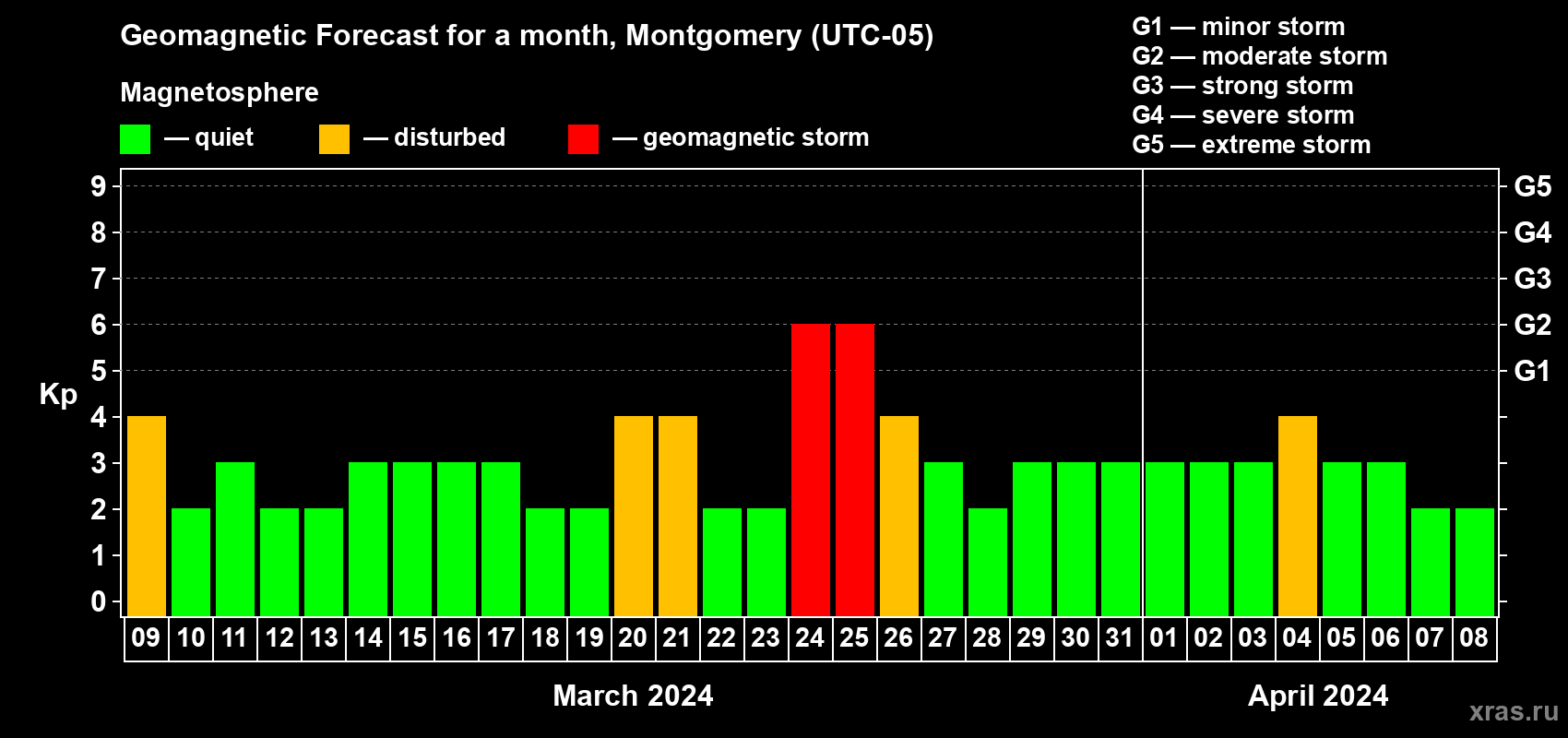 Geomagnetic Forecast for a month, Montgomery (UTC-05)

Magnetosphere

— quiet — disturbed — geomagnetic storm

G1 — minor storm
G2 — moderate storm
G3 — strong storm
G4 — severe storm
G5 — extreme storm

Kp

9 8 7 6 5 4 3 2 1 0

G5 G4 G3 G2 G1

09 10 11 12 13 14 15 16 17 18 19 20 21 22 23 24 25 26 27 28 29 30 31 01 02 03 04 05 06 07 08

March 2024

April 2024

xras.ru